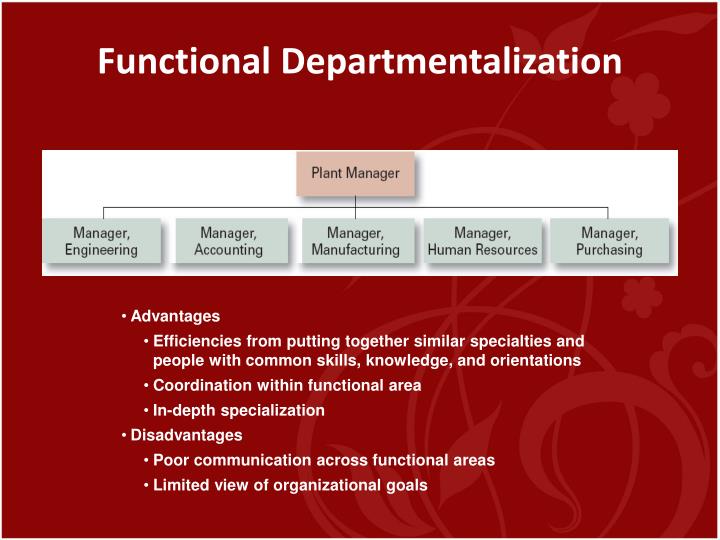 Functional Departmentalization

Plant Manager

Manager, Engineering

Manager, Accounting

Manager, Manufacturing

Manager, Human Resources

Manager, Purchasing

• Advantages
• Efficiencies from putting together similar specialties and people with common skills, knowledge, and orientations
• Coordination within functional area
• In-depth specialization
• Disadvantages
• Poor communication across functional areas
• Limited view of organizational goals